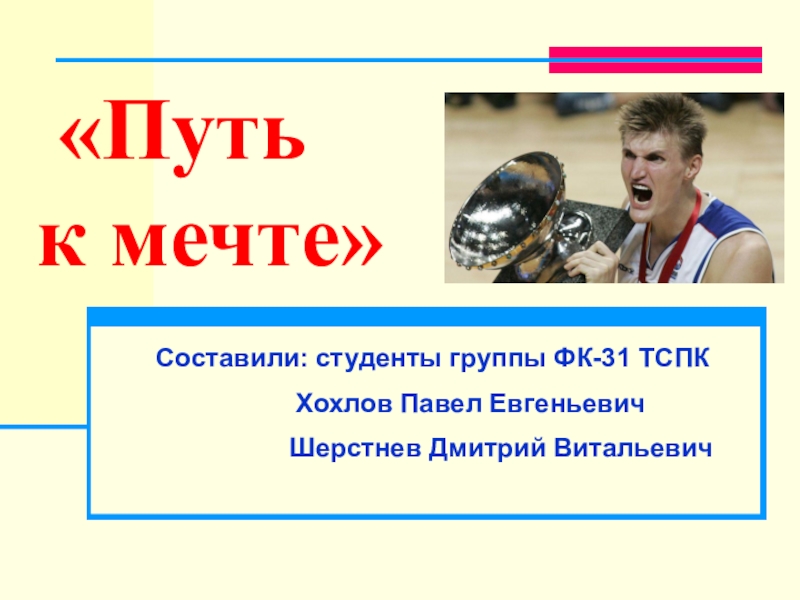 «Путь к мечте»

Составили: студенты группы ФК-31 ТСПК

Хохлов Павел Евгеньевич

Шерстнев Дмитрий Витальевич